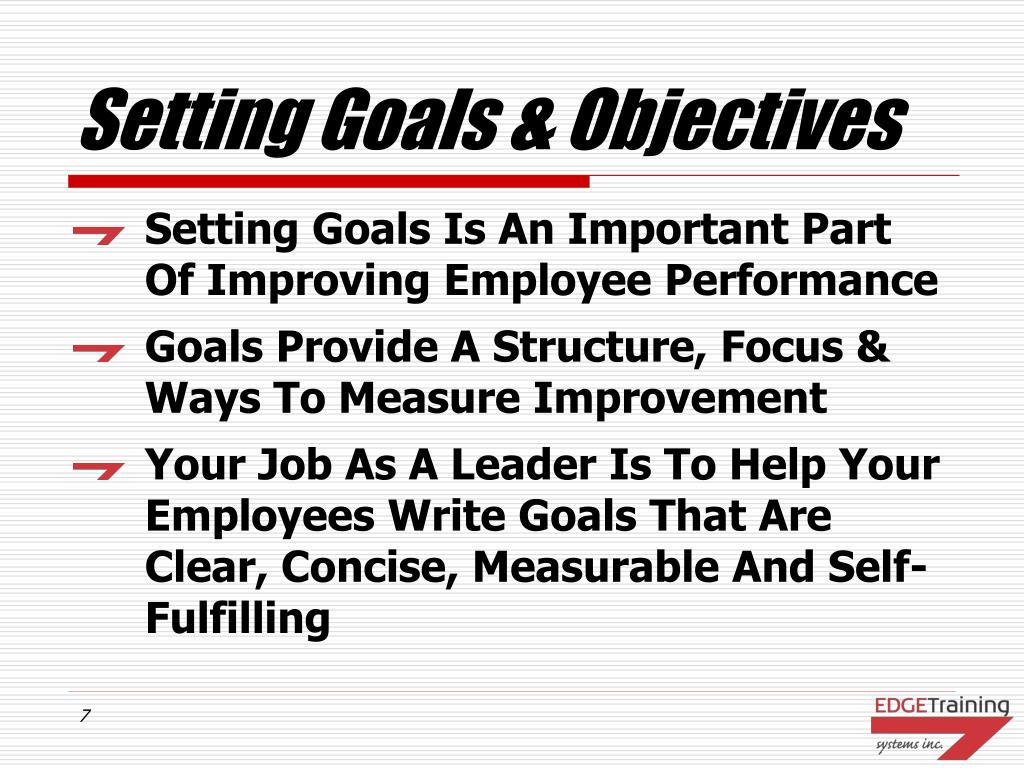 Setting Goals & Objectives

Setting Goals Is An Important Part Of Improving Employee Performance

Goals Provide A Structure, Focus & Ways To Measure Improvement

Your Job As A Leader Is To Help Your Employees Write Goals That Are Clear, Concise, Measurable And Self-Fulfilling

7

EDGETraining
systems inc.